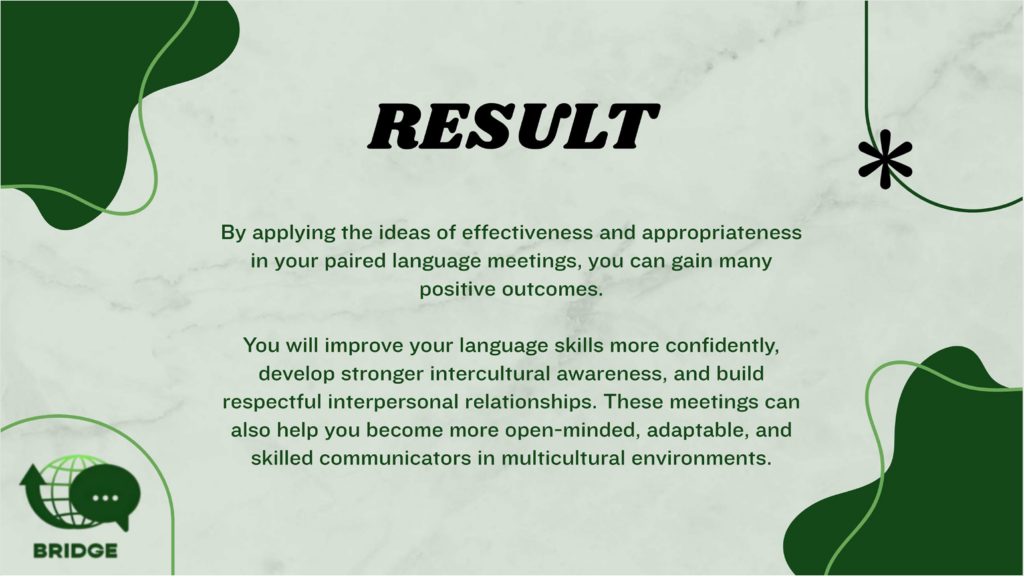 RESULT

By applying the ideas of effectiveness and appropriateness in your paired language meetings, you can gain many positive outcomes.

You will improve your language skills more confidently, develop stronger intercultural awareness, and build respectful interpersonal relationships. These meetings can also help you become more open-minded, adaptable, and skilled communicators in multicultural environments.

BRIDGE